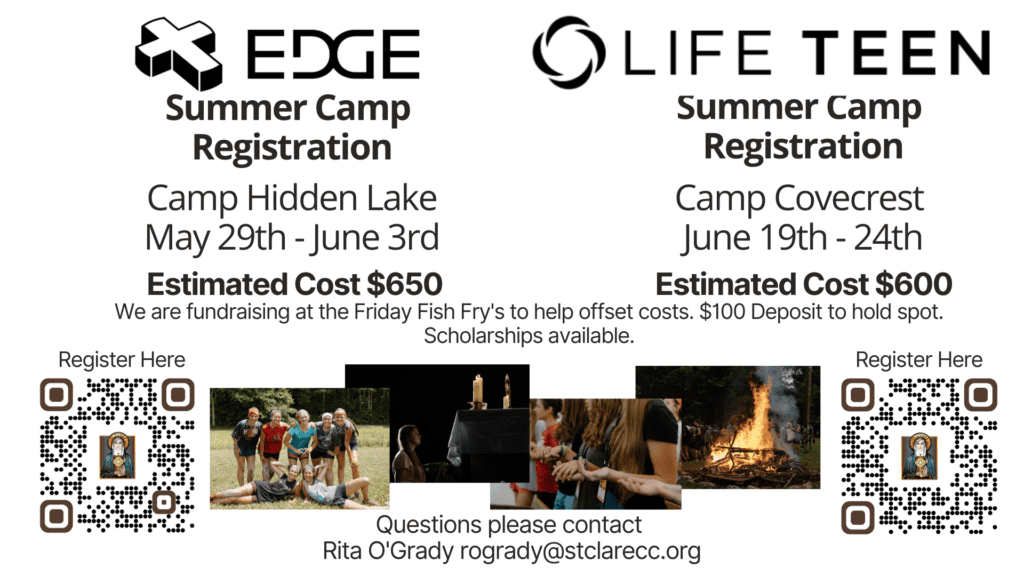 EDGE

Summer Camp Registration

Camp Hidden Lake
May 29th - June 3rd

Estimated Cost $650

LIFE TEEN

Summer Camp Registration

Camp Covecrest
June 19th - 24th

Estimated Cost $600

We are fundraising at the Friday Fish Fry's to help offset costs. $100 Deposit to hold spot. Scholarships available.

Register Here

Register Here

Questions please contact
Rita O'Grady rogrady@stclarecc.org